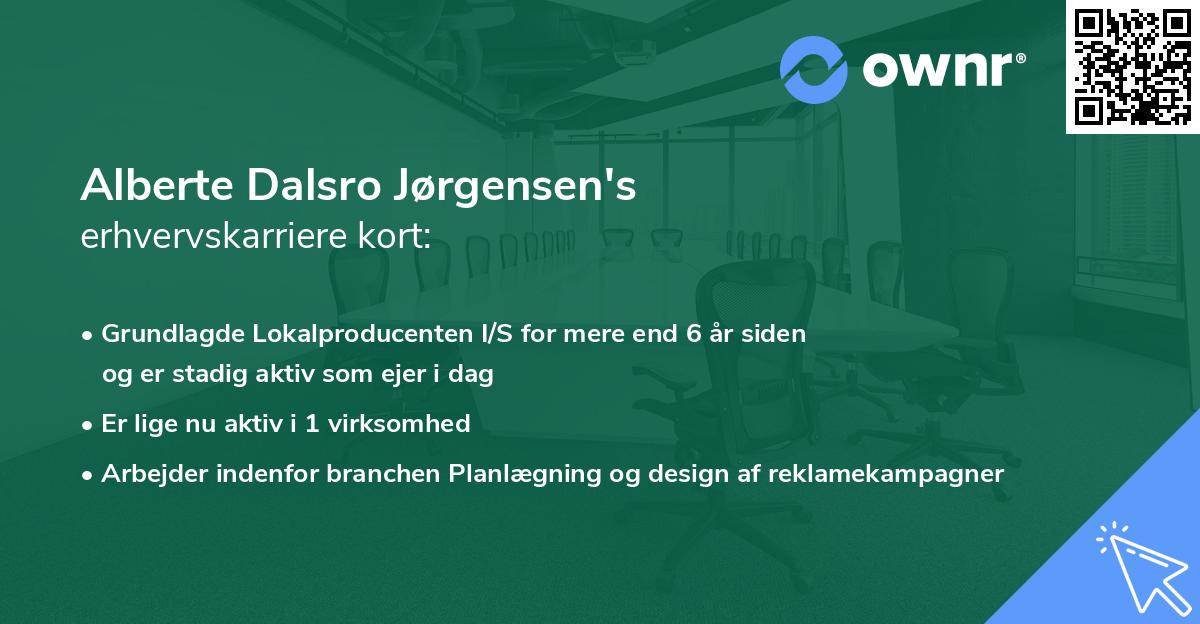 ownr®

Alberte Dalsro Jørgensen's
erhvervskarriere kort:

• Grundlagde Lokalproducenten I/S for mere end 6 år siden og er stadig aktiv som ejer i dag
• Er lige nu aktiv i 1 virksomhed
• Arbejder indenfor branchen Planlægning og design af reklamekampagner